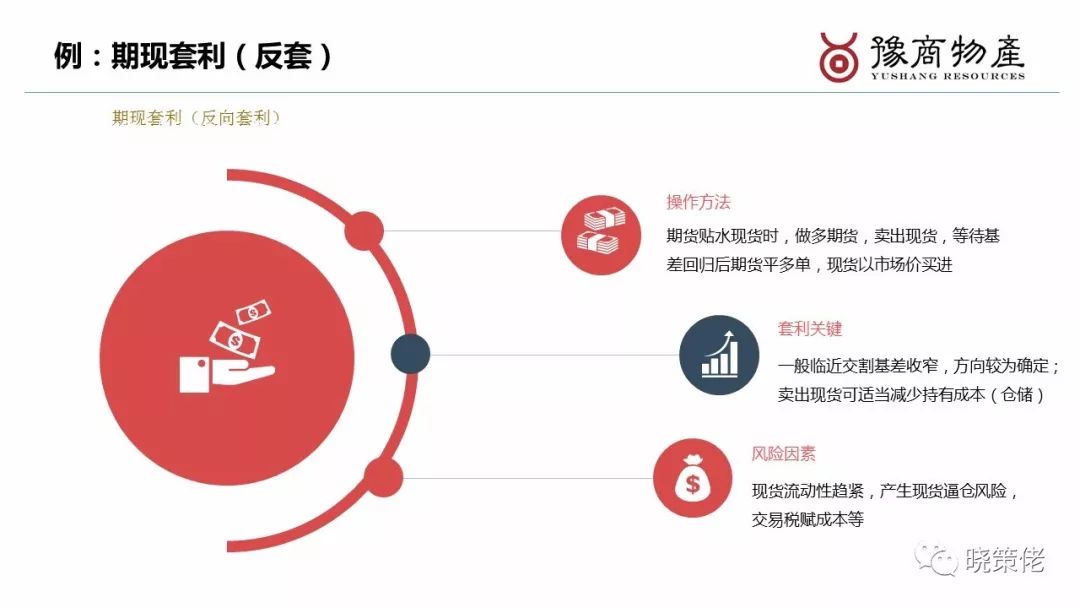 例：期现套利（反套）

豫商物產
YUSHANG RESOURCES

期现套利（反向套利）

操作方法
期货贴水现货时，做多期货，卖出现货，等待基差回归后期货平多单，现货以市场价买进

套利关键
一般临近交割基差收窄，方向较为确定；卖出现货可适当减少持有成本（仓储）

风险因素
现货流动性趋紧，产生现货逼仓风险，交易税赋成本等

晓策佬